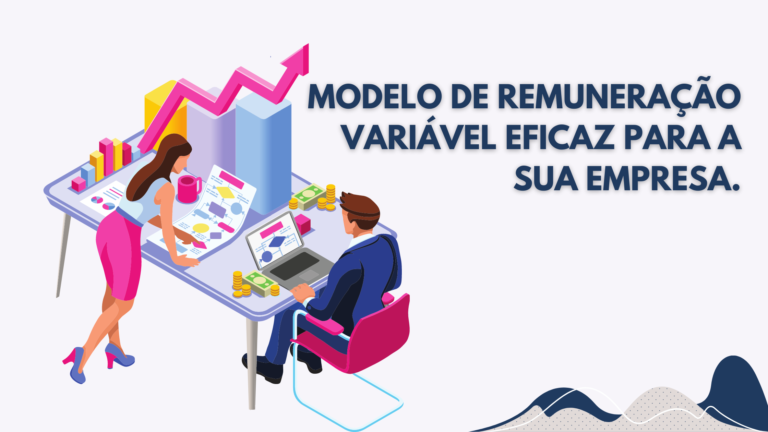 MODELO DE REMUNERAÇÃO VARIÁVEL EFICAZ PARA A SUA EMPRESA.